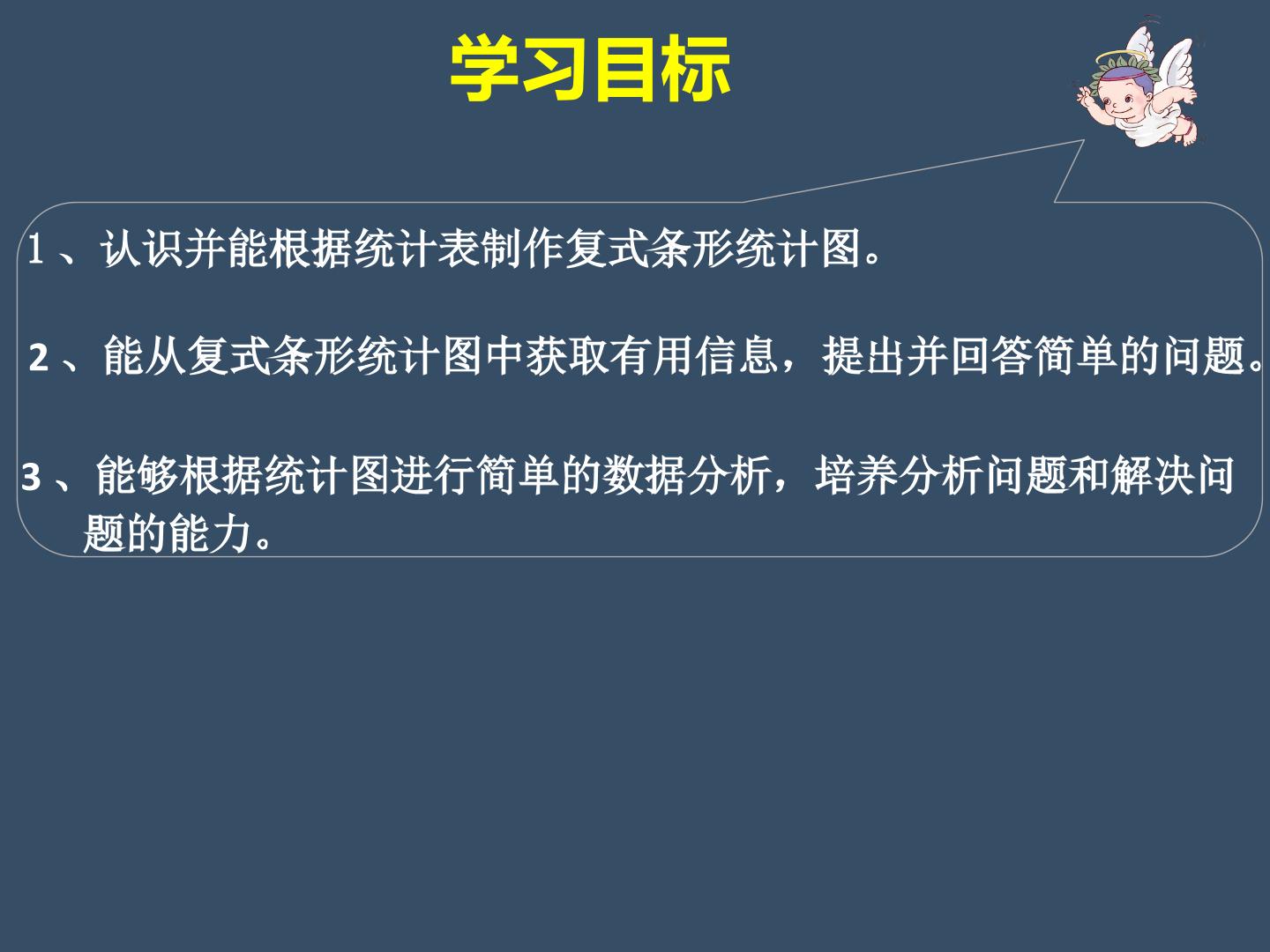 学习目标

1、认识并能根据统计表制作复式条形统计图。

2、能从复式条形统计图中获取有用信息，提出并回答简单的问题。

3、能够根据统计图进行简单的数据分析，培养分析问题和解决问题的能力。